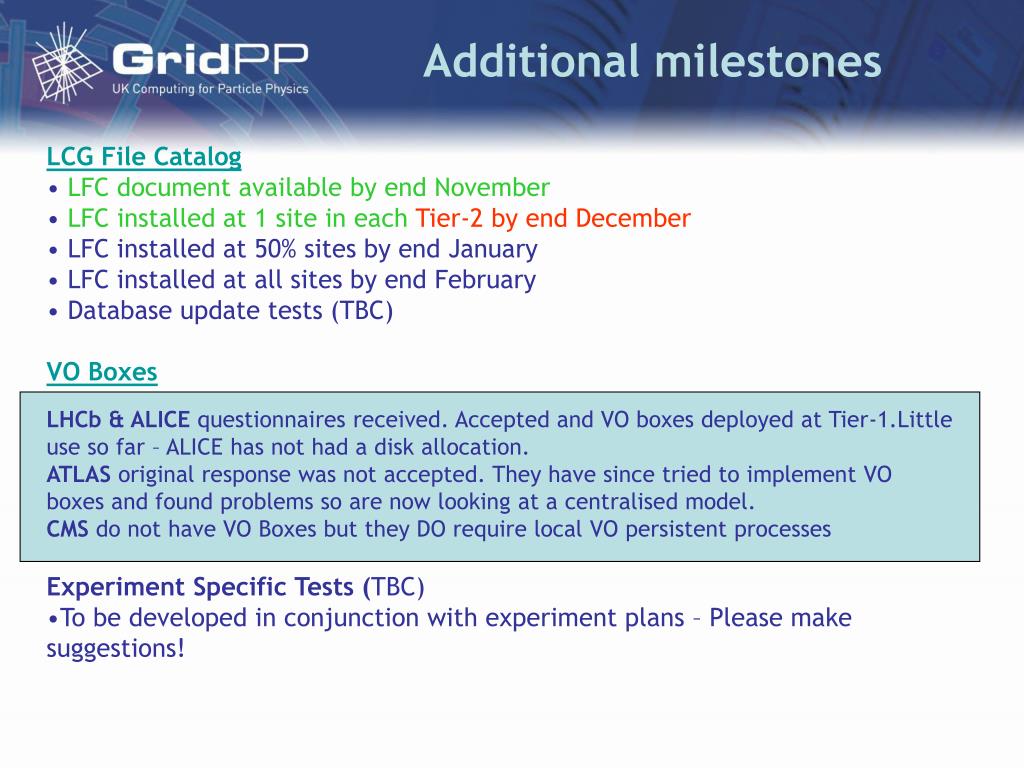 GridPP
UK Computing for Particle Physics

Additional milestones

LCG File Catalog
• LFC document available by end November
• LFC installed at 1 site in each Tier-2 by end December
• LFC installed at 50% sites by end January
• LFC installed at all sites by end February
• Database update tests (TBC)

VO Boxes

LHCb & ALICE questionnaires received. Accepted and VO boxes deployed at Tier-1.Little use so far – ALICE has not had a disk allocation.
ATLAS original response was not accepted. They have since tried to implement VO boxes and found problems so are now looking at a centralised model.
CMS do not have VO Boxes but they DO require local VO persistent processes

Experiment Specific Tests (TBC)
•To be developed in conjunction with experiment plans – Please make suggestions!